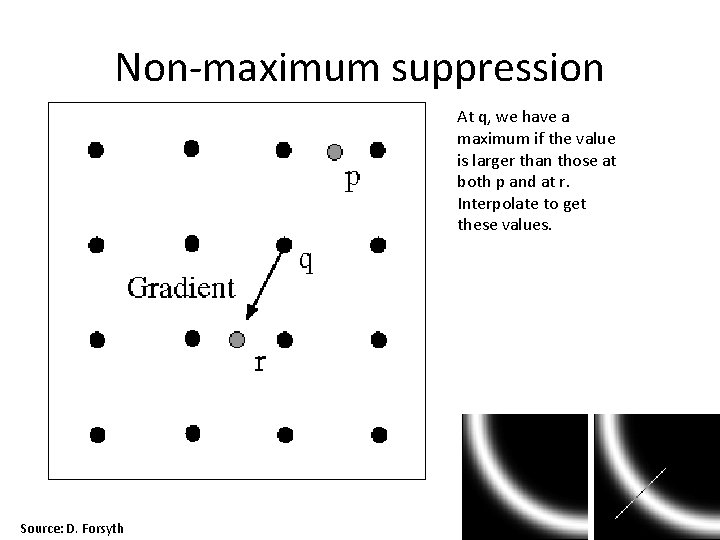 Non-maximum suppression

p

q

Gradient

r

At q, we have a maximum if the value is larger than those at both p and at r. Interpolate to get these values.

Source: D. Forsyth